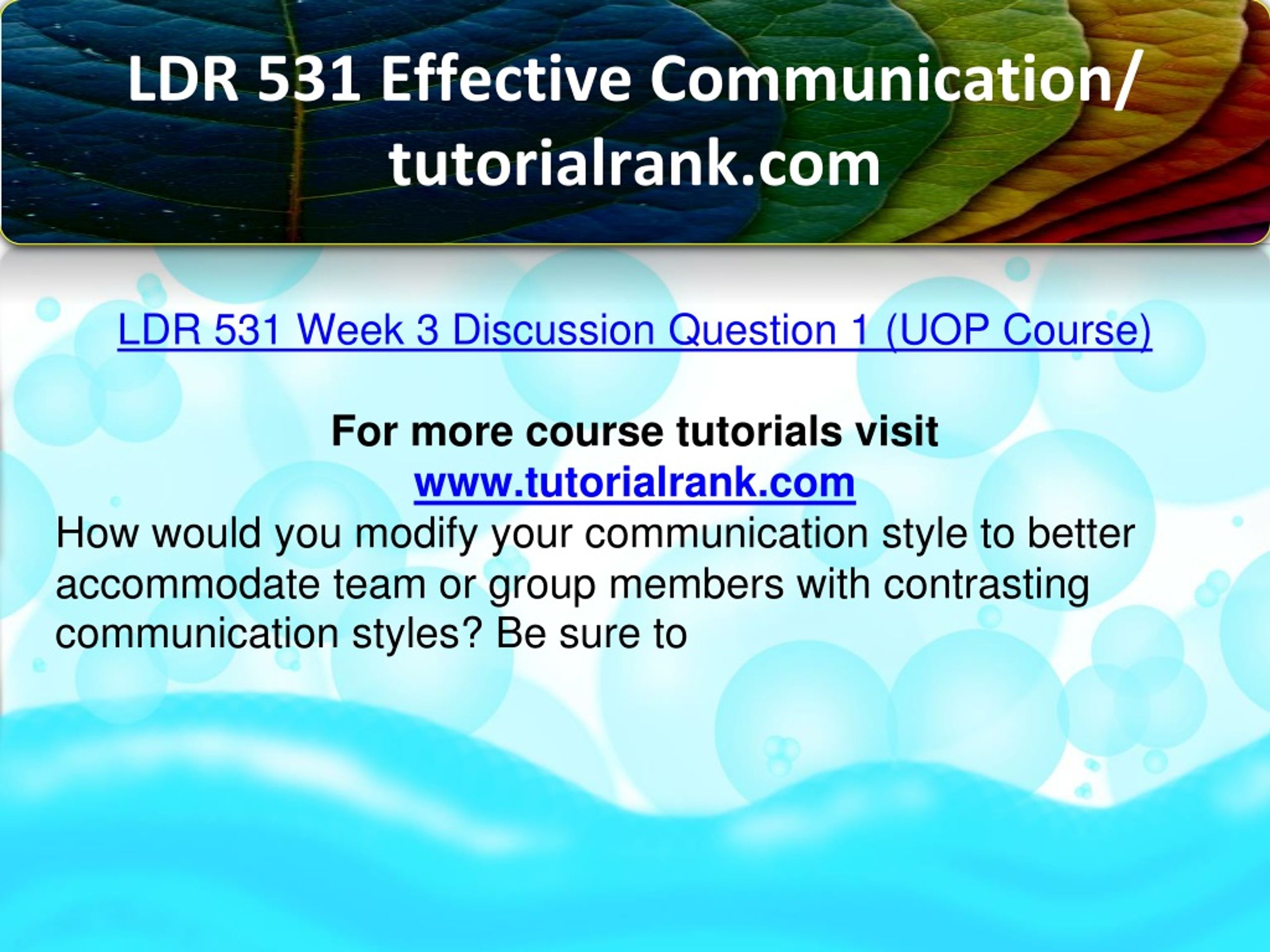 LDR 531 Effective Communication/ tutorialrank.com

LDR 531 Week 3 Discussion Question 1 (UOP Course)

For more course tutorials visit
www.tutorialrank.com
How would you modify your communication style to better accommodate team or group members with contrasting communication styles? Be sure to